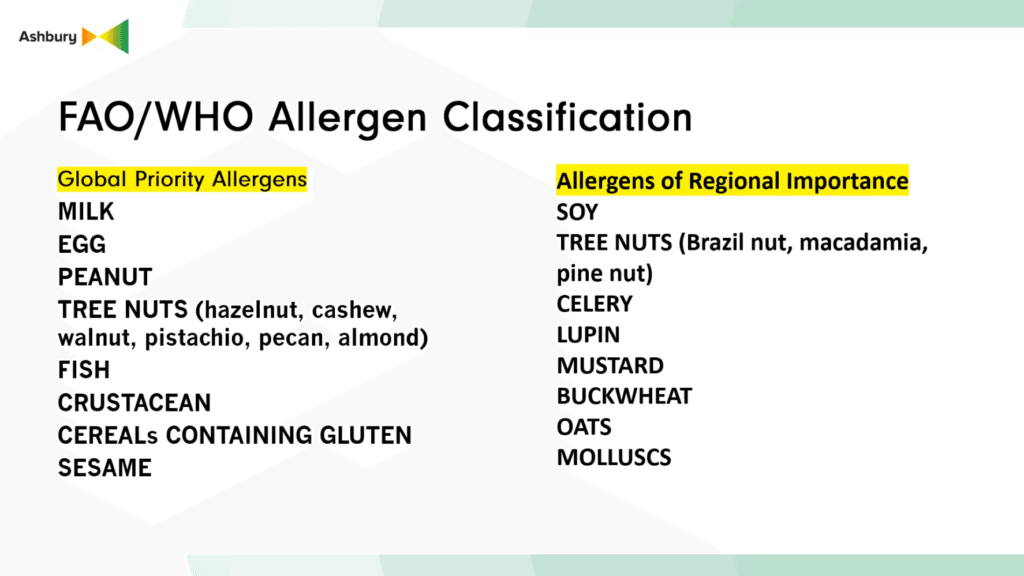 Ashbury

FAO/WHO Allergen Classification

Global Priority Allergens
MILK
EGG
PEANUT
TREE NUTS (hazelnut, cashew, walnut, pistachio, pecan, almond)
FISH
CRUSTACEAN
CEREALs CONTAINING GLUTEN
SESAME

Allergens of Regional Importance
SOY
TREE NUTS (Brazil nut, macadamia, pine nut)
CELERY
LUPIN
MUSTARD
BUCKWHEAT
OATS
MOLLUSCS